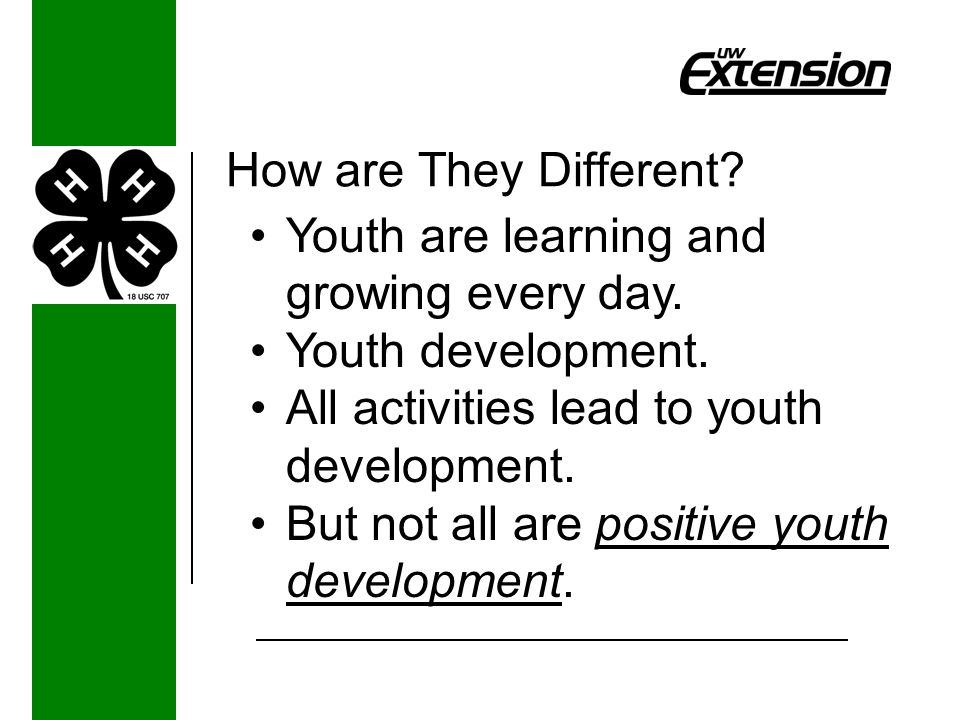 UW Extension

H H H H

18 USC 707

How are They Different?

• Youth are learning and growing every day.
• Youth development.
• All activities lead to youth development.
• But not all are positive youth development.